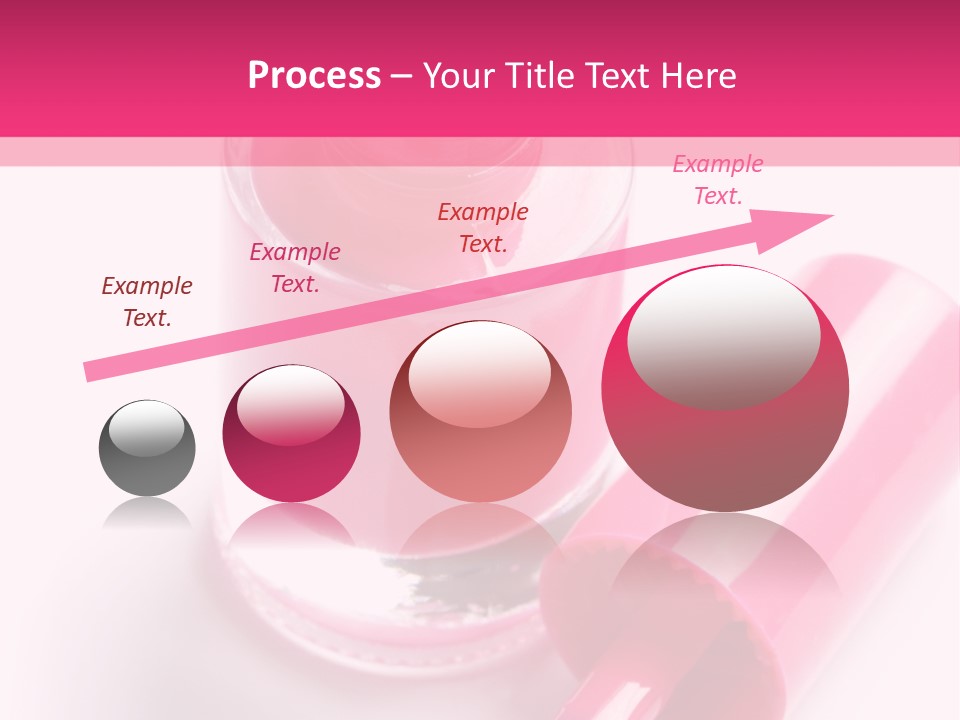 Process – Your Title Text Here

Example Text.

Example Text.

Example Text.

Example Text.